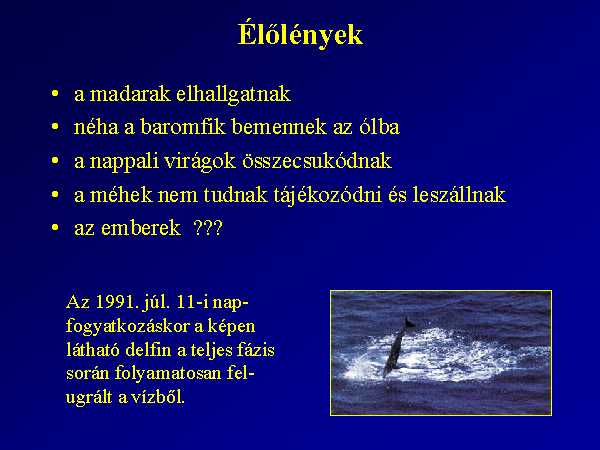 Élőlények

• a madarak elhallgatnak
• néha a baromfik bemennek az ólba
• a nappali virágok összecsukódnak
• a méhek nem tudnak tájékozódni és leszállnak
• az emberek ???

Az 1991. júl. 11-i napfogyatkozáskor a képen látható delfin a teljes fázis során folyamatosan felugrált a vízből.